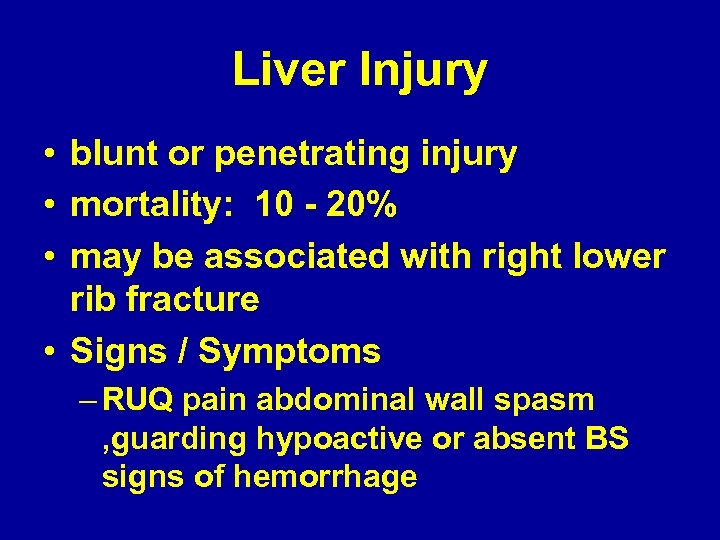 Liver Injury

• blunt or penetrating injury
• mortality: 10 - 20%
• may be associated with right lower rib fracture
• Signs / Symptoms
– RUQ pain abdominal wall spasm ,guarding hypoactive or absent BS signs of hemorrhage